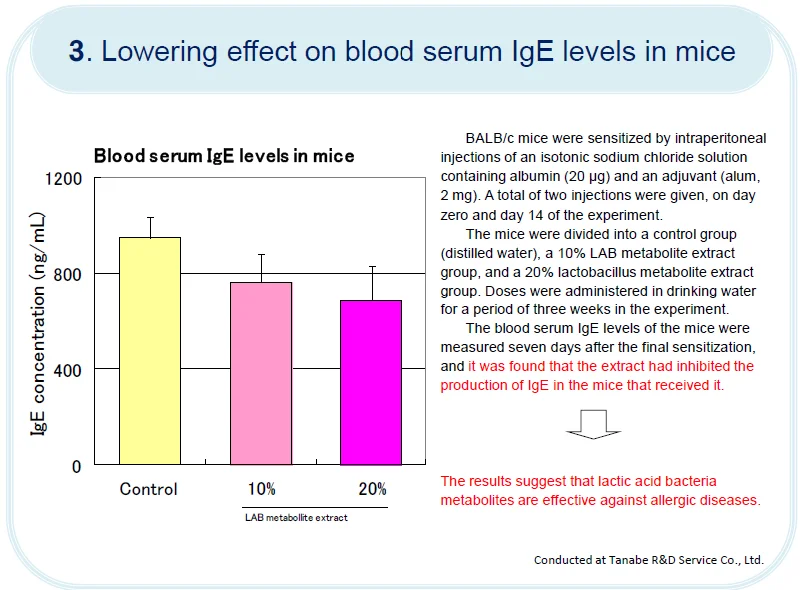 3. Lowering effect on blood serum IgE levels in mice

Blood serum IgE levels in mice

IgE concentration (ng/mL)

1200

800

400

0

Control

10%

20%

LAB metabollite extract

BALB/c mice were sensitized by intraperitoneal injections of an isotonic sodium chloride solution containing albumin (20 μg) and an adjuvant (alum, 2 mg). A total of two injections were given, on day zero and day 14 of the experiment.

The mice were divided into a control group (distilled water), a 10% LAB metabolite extract group, and a 20% lactobacillus metabolite extract group. Doses were administered in drinking water for a period of three weeks in the experiment.

The blood serum IgE levels of the mice were measured seven days after the final sensitization, and it was found that the extract had inhibited the production of IgE in the mice that received it.

The results suggest that lactic acid bacteria metabolites are effective against allergic diseases.

Conducted at Tanabe R&D Service Co., Ltd.